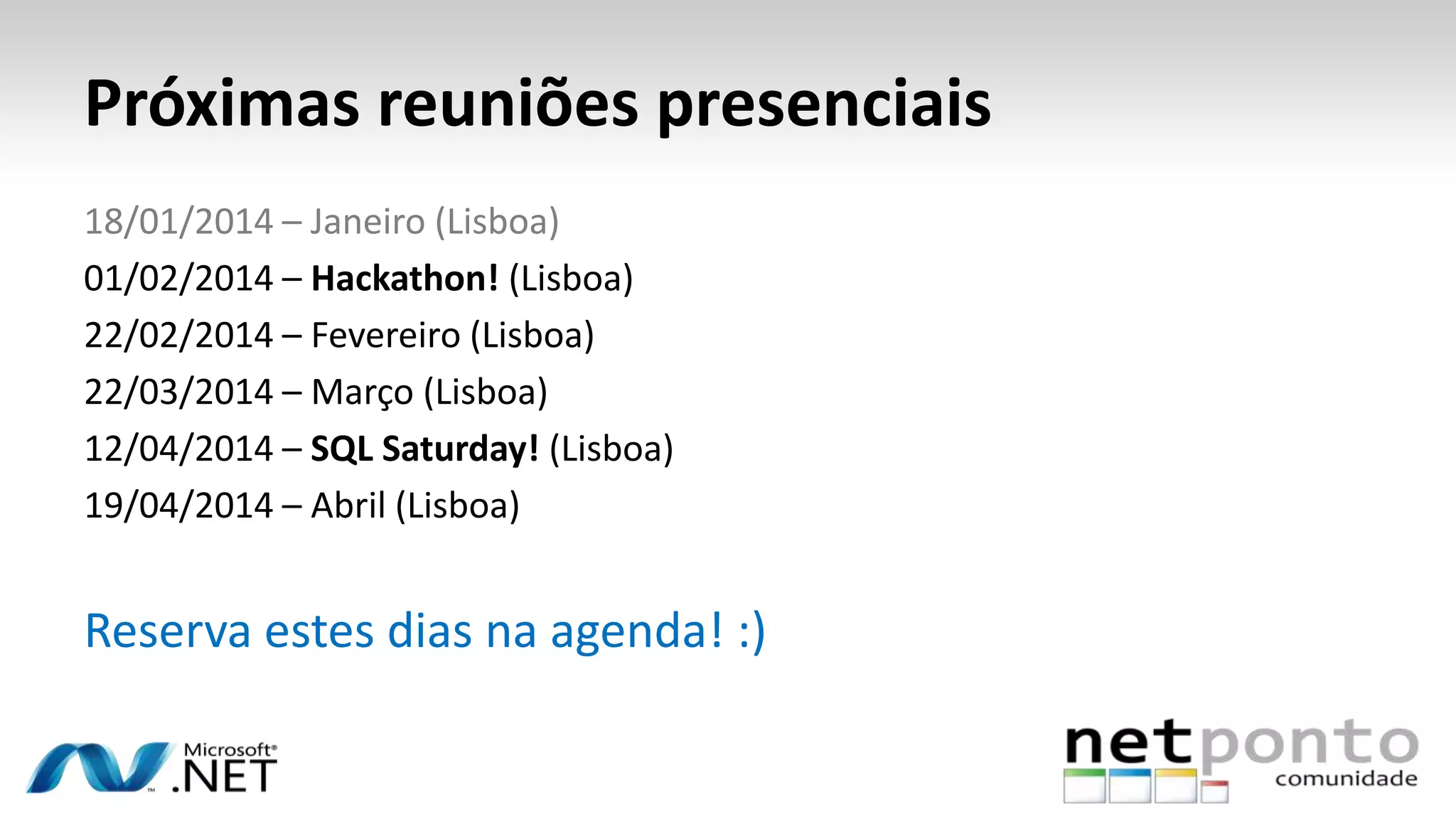 Próximas reuniões presenciais

18/01/2014 – Janeiro (Lisboa)
01/02/2014 – Hackathon! (Lisboa)
22/02/2014 – Fevereiro (Lisboa)
22/03/2014 – Março (Lisboa)
12/04/2014 – SQL Saturday! (Lisboa)
19/04/2014 – Abril (Lisboa)

Reserva estes dias na agenda! :)

Microsoft® .NET

netponto comunidade